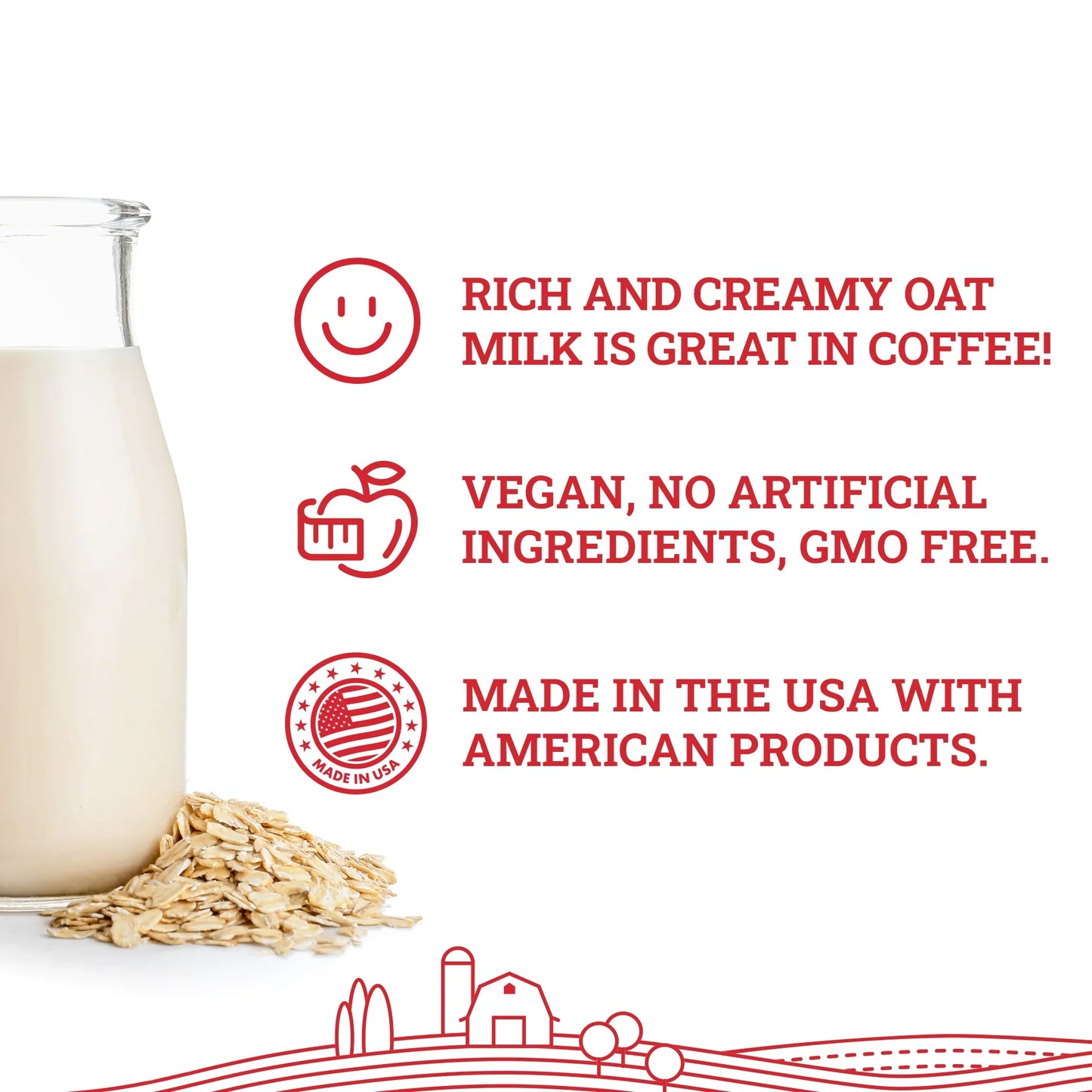 RICH AND CREAMY OAT MILK IS GREAT IN COFFEE!

VEGAN, NO ARTIFICIAL INGREDIENTS, GMO FREE.

MADE IN USA

MADE IN THE USA WITH AMERICAN PRODUCTS.